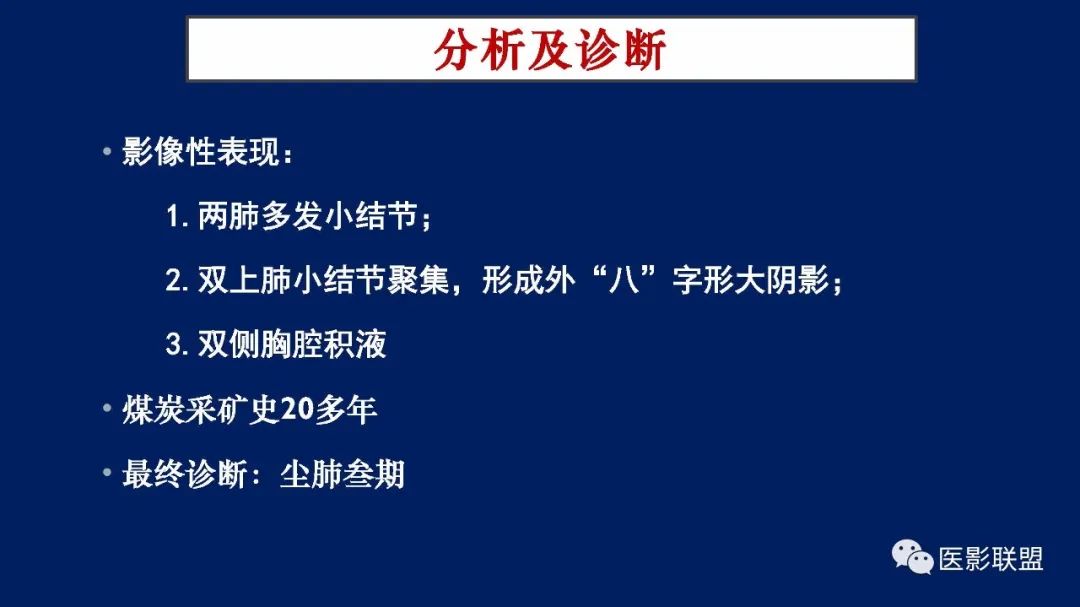 分析及诊断

• 影像性表现：

1. 两肺多发小结节；

2. 双上肺小结节聚集，形成外“八”字形大阴影；

3. 双侧胸腔积液

• 煤炭采矿史20多年

• 最终诊断：尘肺叁期

医影联盟